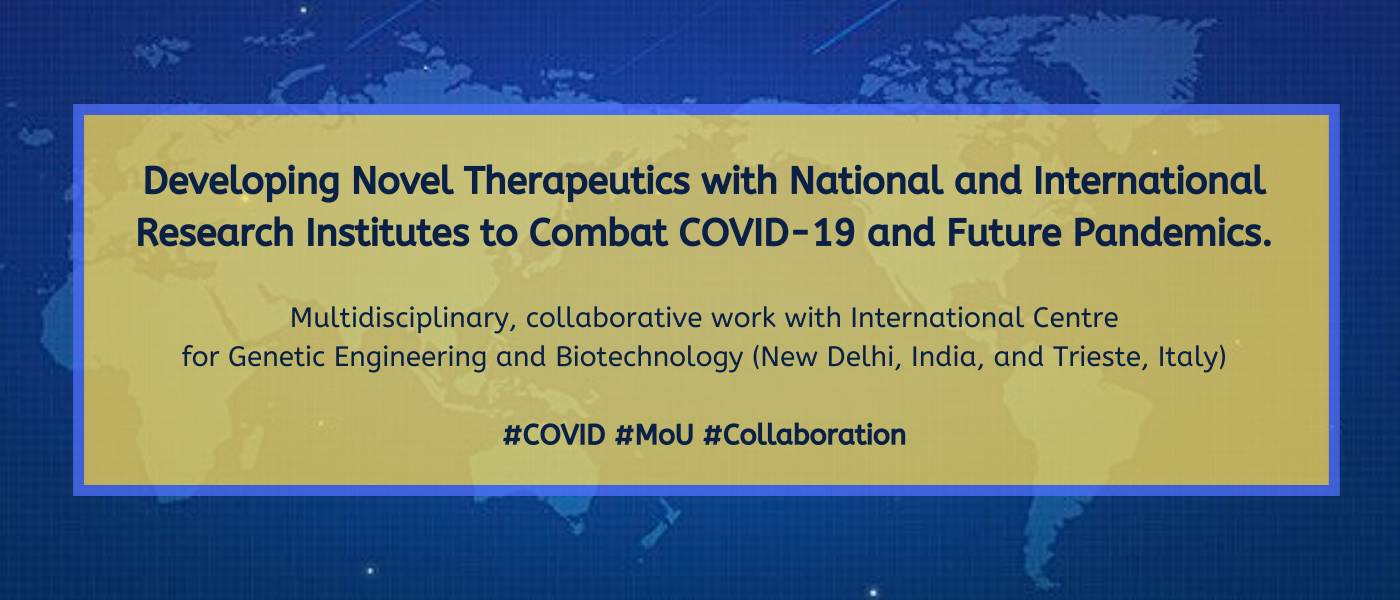 Developing Novel Therapeutics with National and International Research Institutes to Combat COVID-19 and Future Pandemics.

Multidisciplinary, collaborative work with International Centre for Genetic Engineering and Biotechnology (New Delhi, India, and Trieste, Italy)

#COVID #MoU #Collaboration